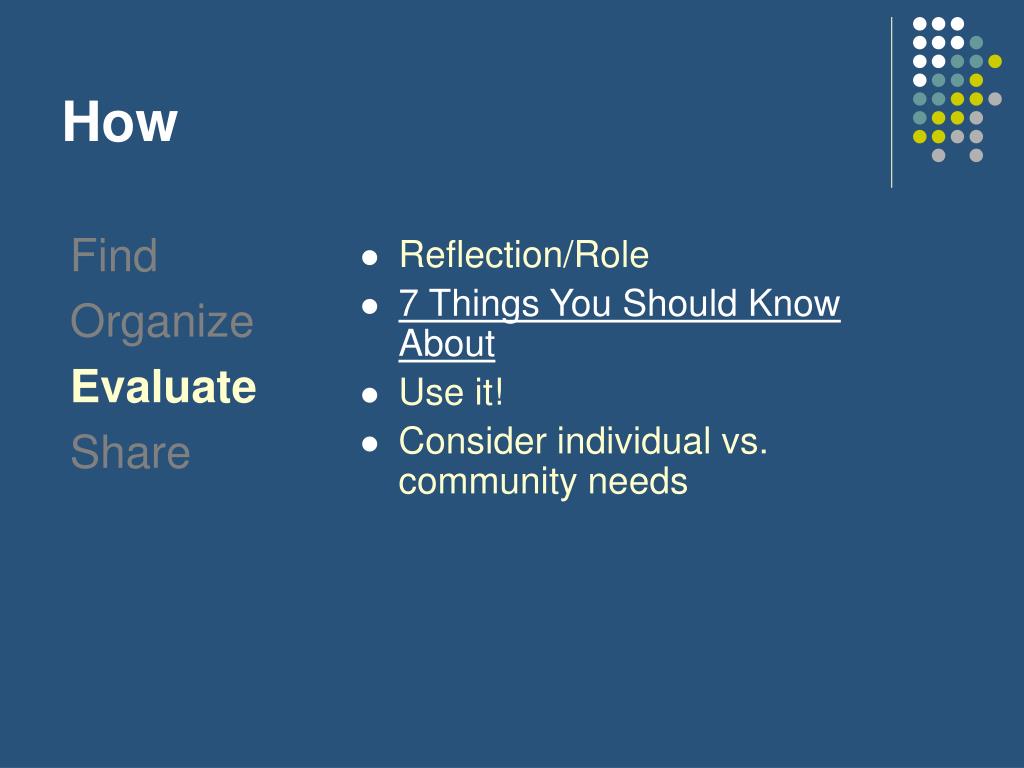 How

Find
Organize
Evaluate
Share

- Reflection/Role
- 7 Things You Should Know About
- Use it!
- Consider individual vs. community needs